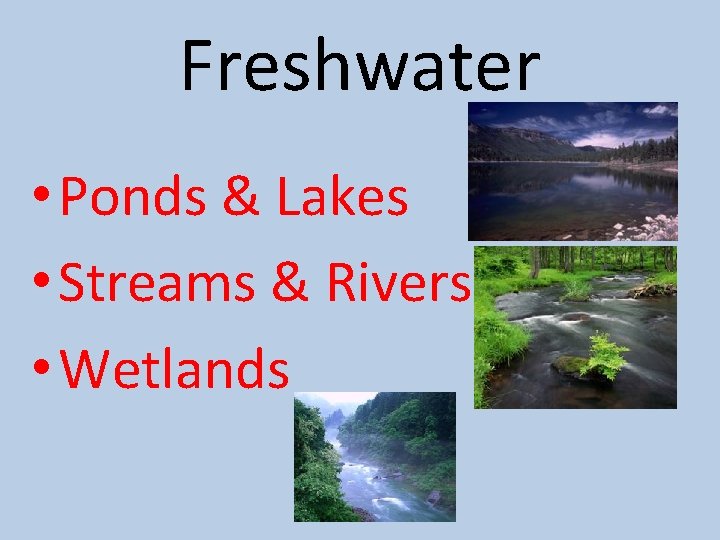 Freshwater

• Ponds & Lakes
• Streams & Rivers
• Wetlands